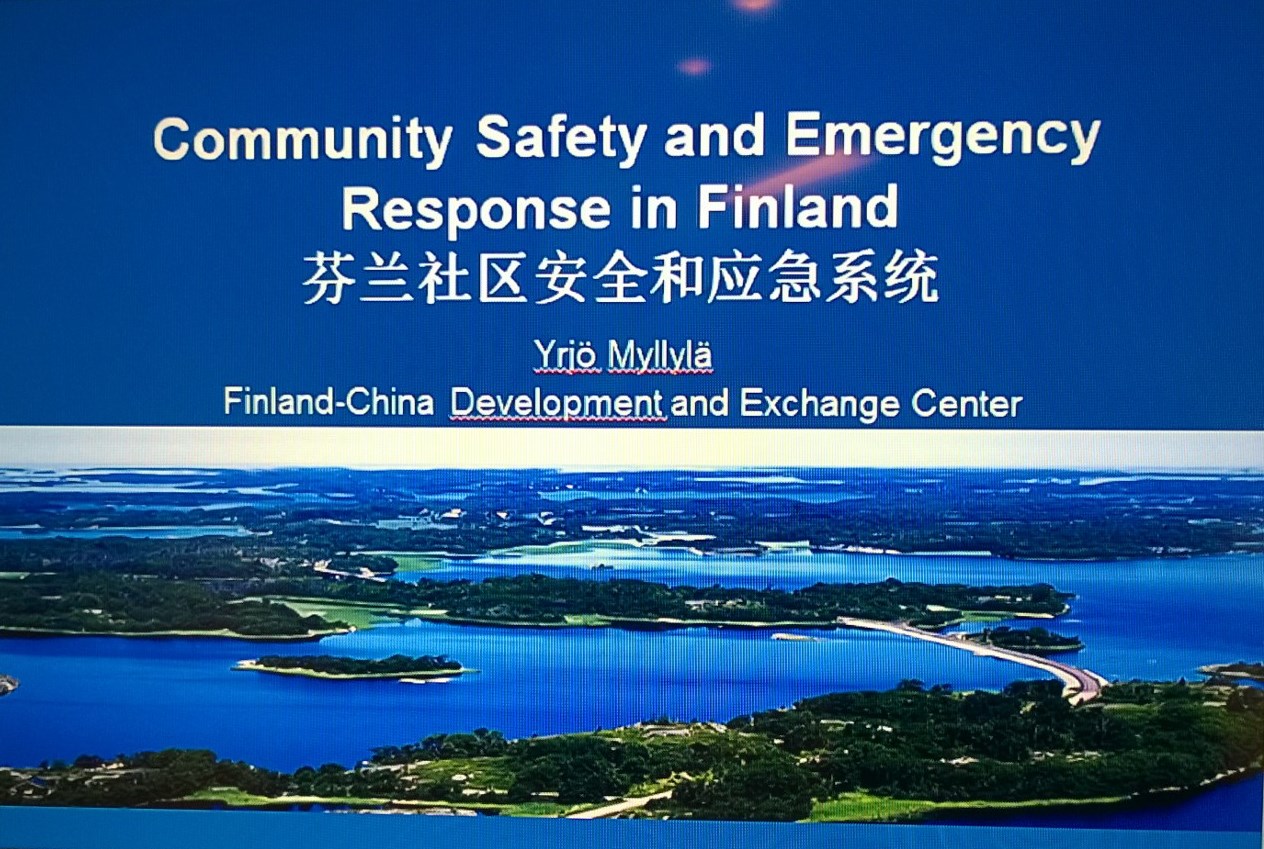 Community Safety and Emergency Response in Finland
芬兰社区安全和应急系统

Yrjö Myllylä
Finland-China Development and Exchange Center